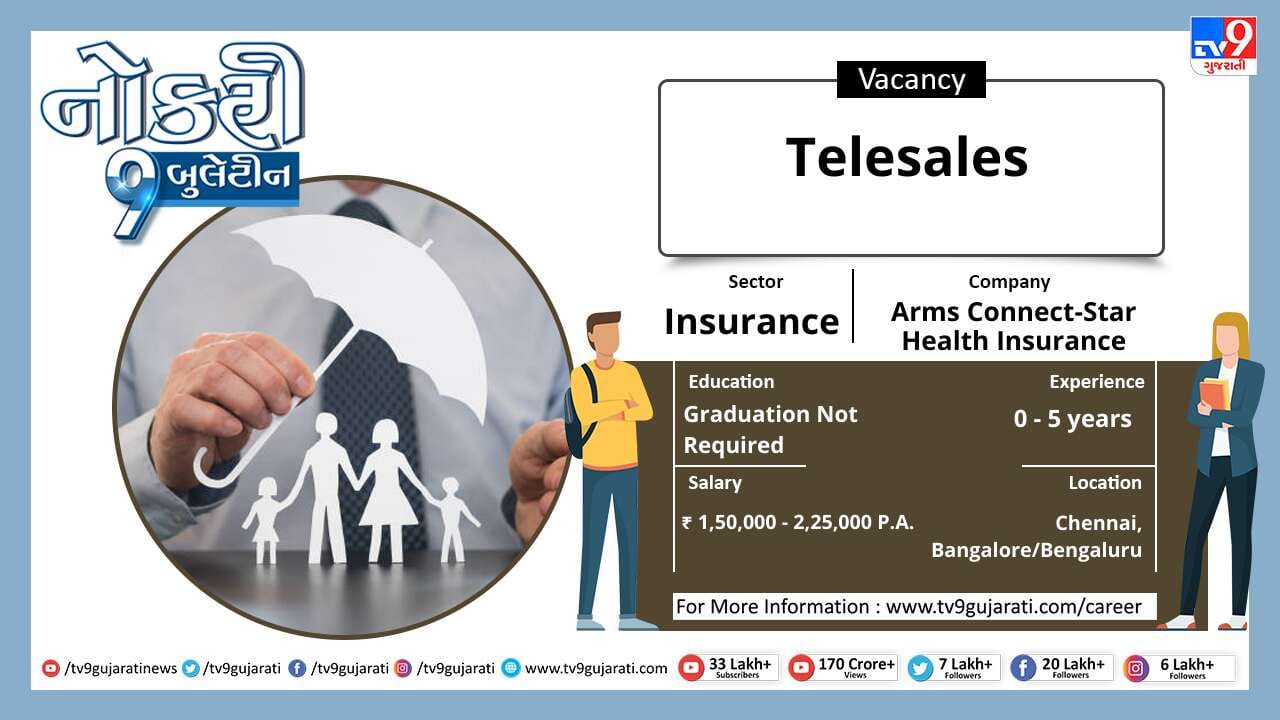 નોકરી 9 બુલેટીન

TV9 ગુજરાતી

Vacancy

Telesales

Sector
Insurance

Company
Arms Connect-Star Health Insurance

Education
Graduation Not Required

Experience
0 - 5 years

Salary
₹ 1,50,000 - 2,25,000 P.A.

Location
Chennai, Bangalore/Bengaluru

For More Information : www.tv9gujarati.com/career

/tv9gujaratinews /tv9gujarati /tv9gujarati /tv9gujarati www.tv9gujarati.com 33 Lakh+ Subscribers 170 Crore+ Views 7 Lakh+ Followers 20 Lakh+ Followers 6 Lakh+ Followers